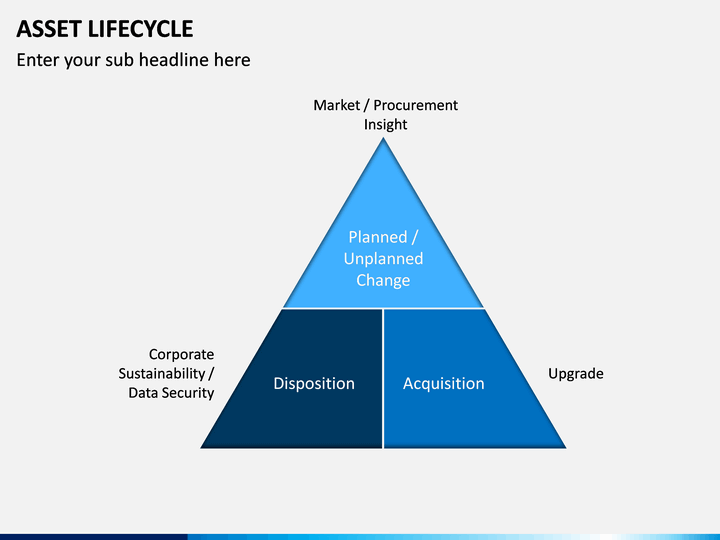 ASSET LIFECYCLE

Enter your sub headline here

Market / Procurement Insight

Planned / Unplanned Change

Corporate Sustainability / Data Security

Disposition

Acquisition

Upgrade